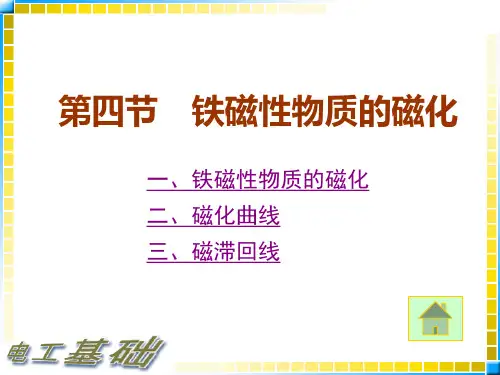 第四节　铁磁性物质的磁化

一、铁磁性物质的磁化

二、磁化曲线

三、磁滞回线

电工基础